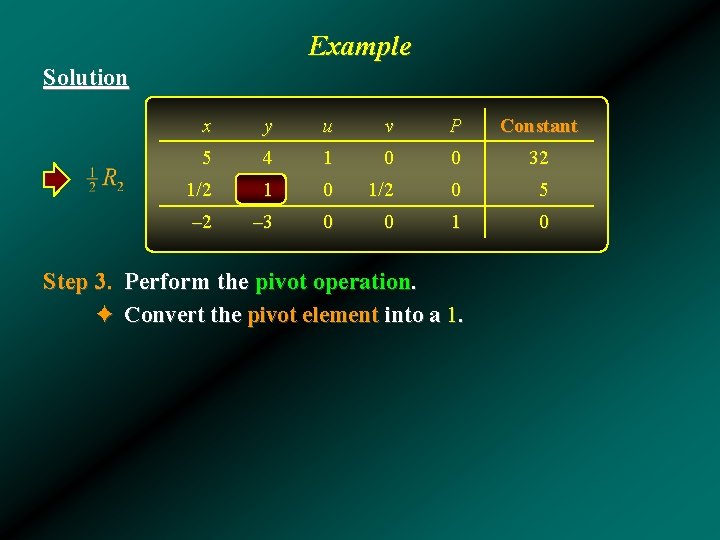 Example

Solution

$\frac{1}{2}R_2$

| $x$ | $y$ | $u$ | $v$ | $P$ | Constant |
|---|---|---|---|---|---|
| 5 | 4 | 1 | 0 | 0 | 32 |
| 1/2 | 1 | 0 | 1/2 | 0 | 5 |
| –2 | –3 | 0 | 0 | 1 | 0 |

Step 3. Perform the pivot operation.

✦ Convert the pivot element into a 1.